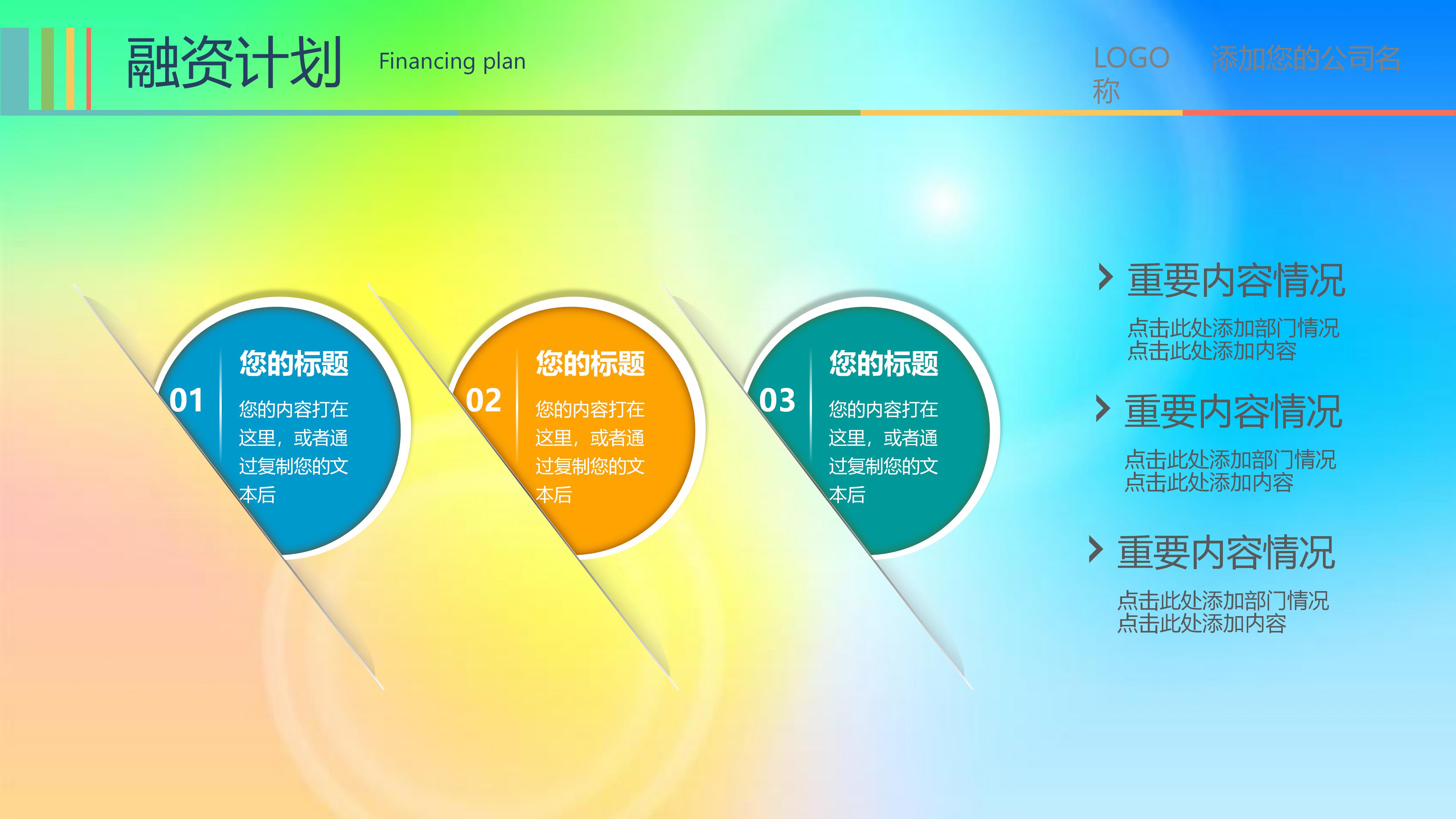 融资计划 Financing plan

LOGO 添加您的公司名称

01
您的标题
您的内容打在这里，或者通过复制您的文本后

02
您的标题
您的内容打在这里，或者通过复制您的文本后

03
您的标题
您的内容打在这里，或者通过复制您的文本后

重要内容情况
点击此处添加部门情况
点击此处添加内容

重要内容情况
点击此处添加部门情况
点击此处添加内容

重要内容情况
点击此处添加部门情况
点击此处添加内容